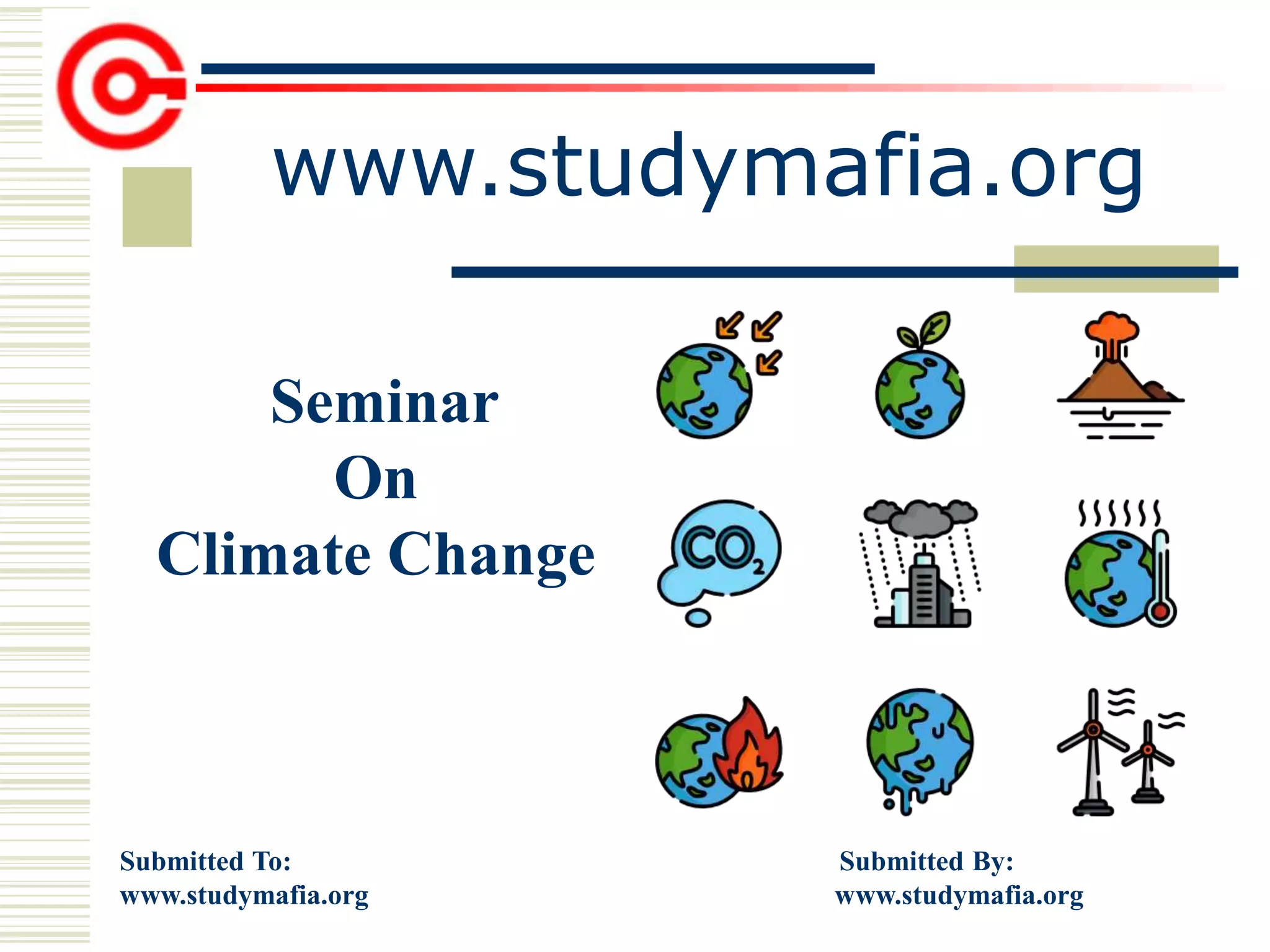 www.studymafia.org

Seminar
On
Climate Change

$CO_2$

Submitted To:
www.studymafia.org

Submitted By:
www.studymafia.org